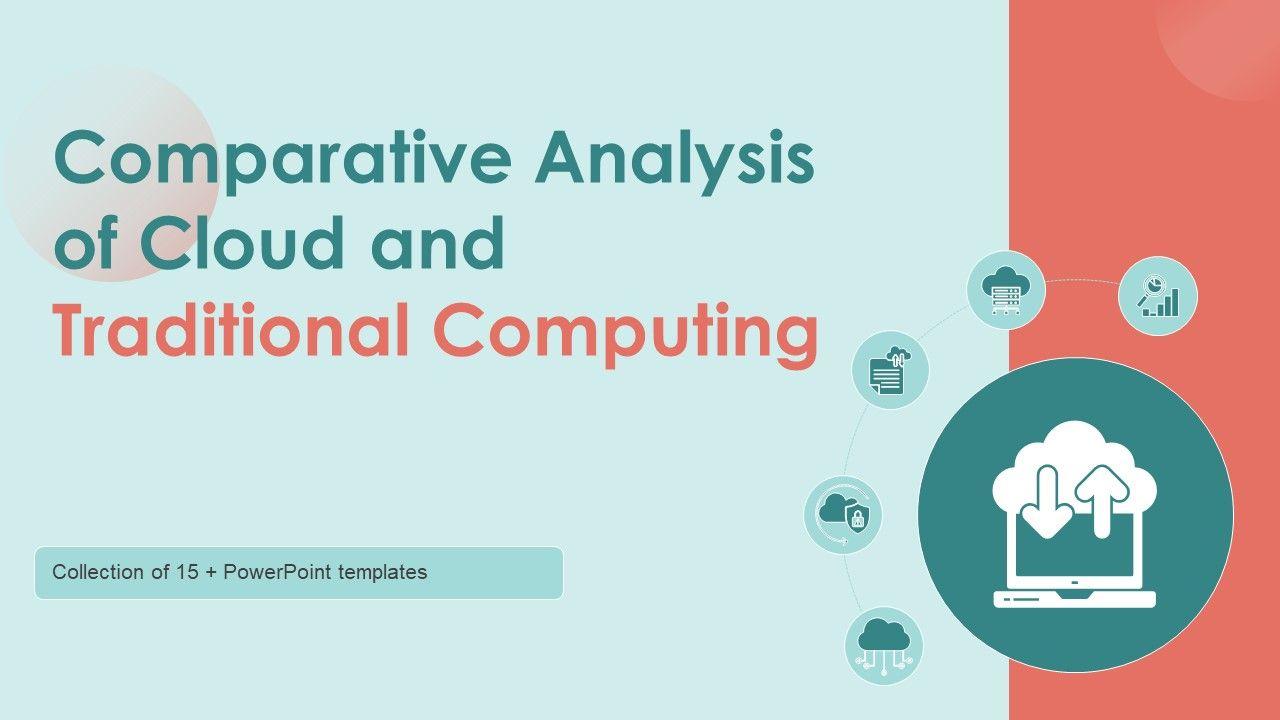 Comparative Analysis of Cloud and Traditional Computing

Collection of 15 + PowerPoint templates